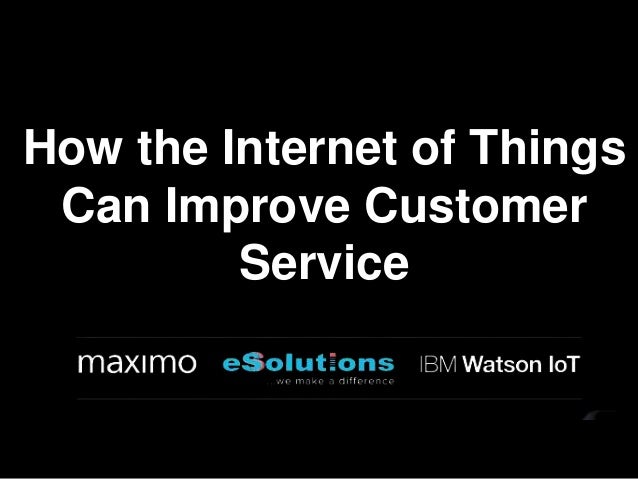 How the Internet of Things Can Improve Customer Service

maximo eSolutions ...we make a difference IBM Watson IoT